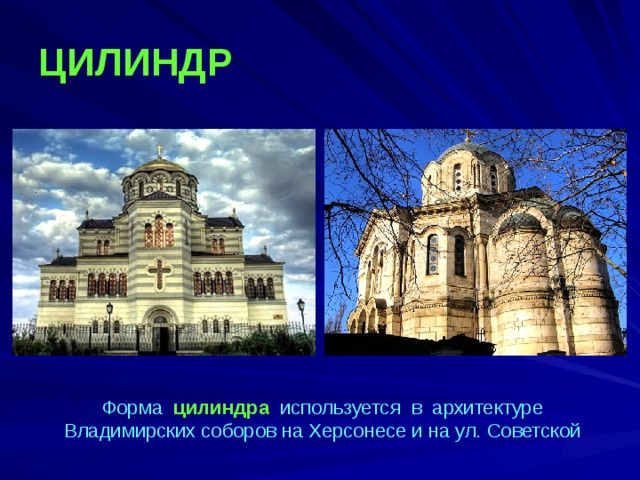 ЦИЛИНДР

Форма цилиндра используется в архитектуре Владимирских соборов на Херсонесе и на ул. Советской